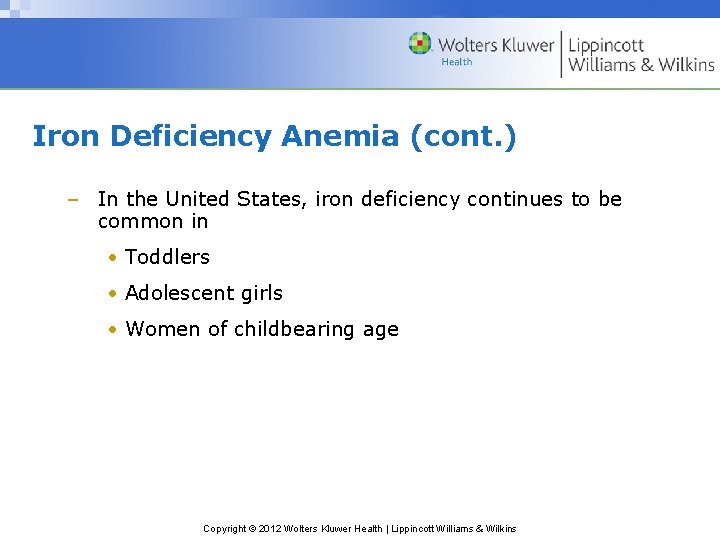 Wolters Kluwer
Health
Lippincott
Williams & Wilkins

Iron Deficiency Anemia (cont.)

– In the United States, iron deficiency continues to be common in

• Toddlers

• Adolescent girls

• Women of childbearing age

Copyright © 2012 Wolters Kluwer Health | Lippincott Williams & Wilkins